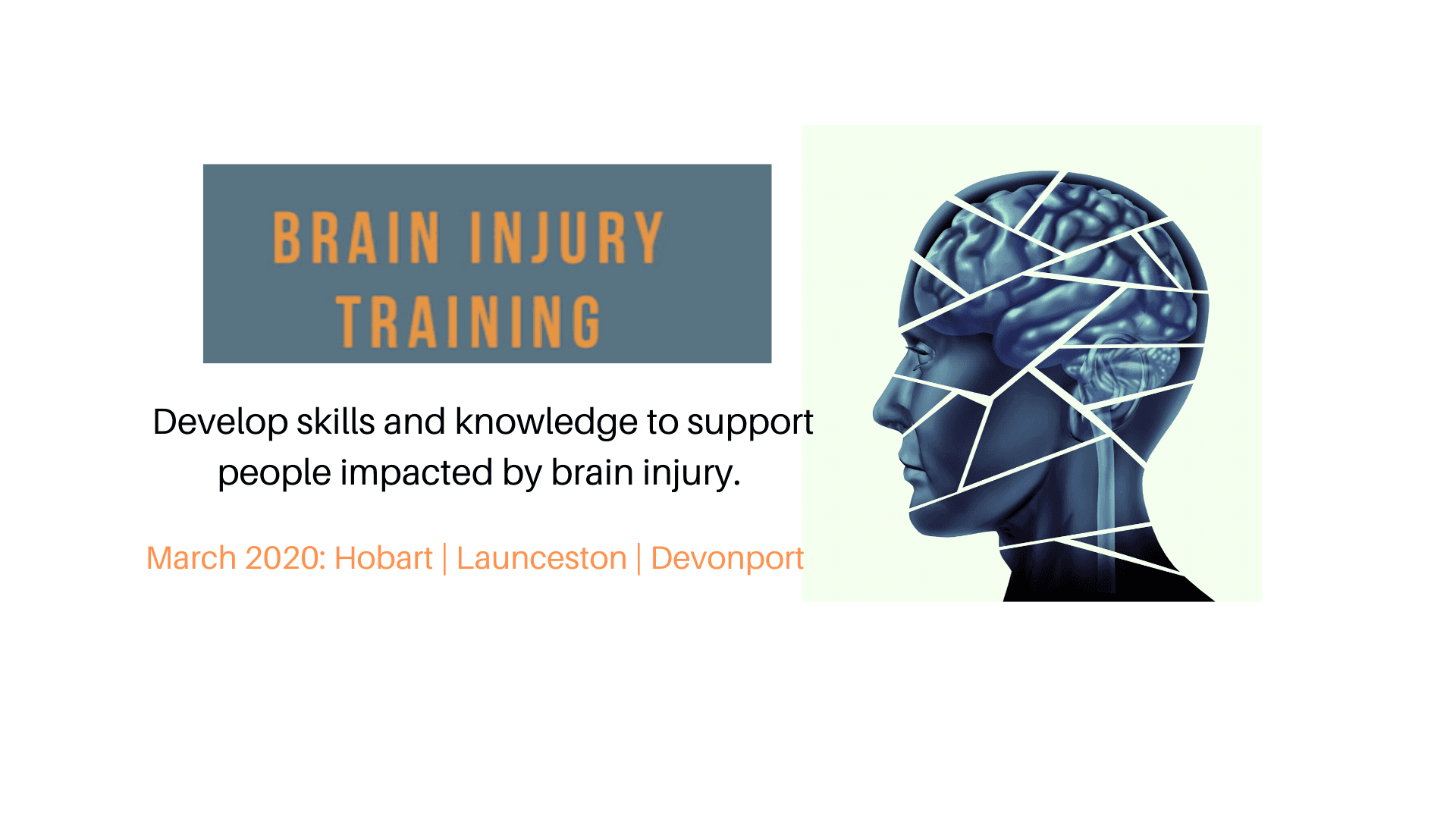 BRAIN INJURY TRAINING

Develop skills and knowledge to support people impacted by brain injury.

March 2020: Hobart | Launceston | Devonport